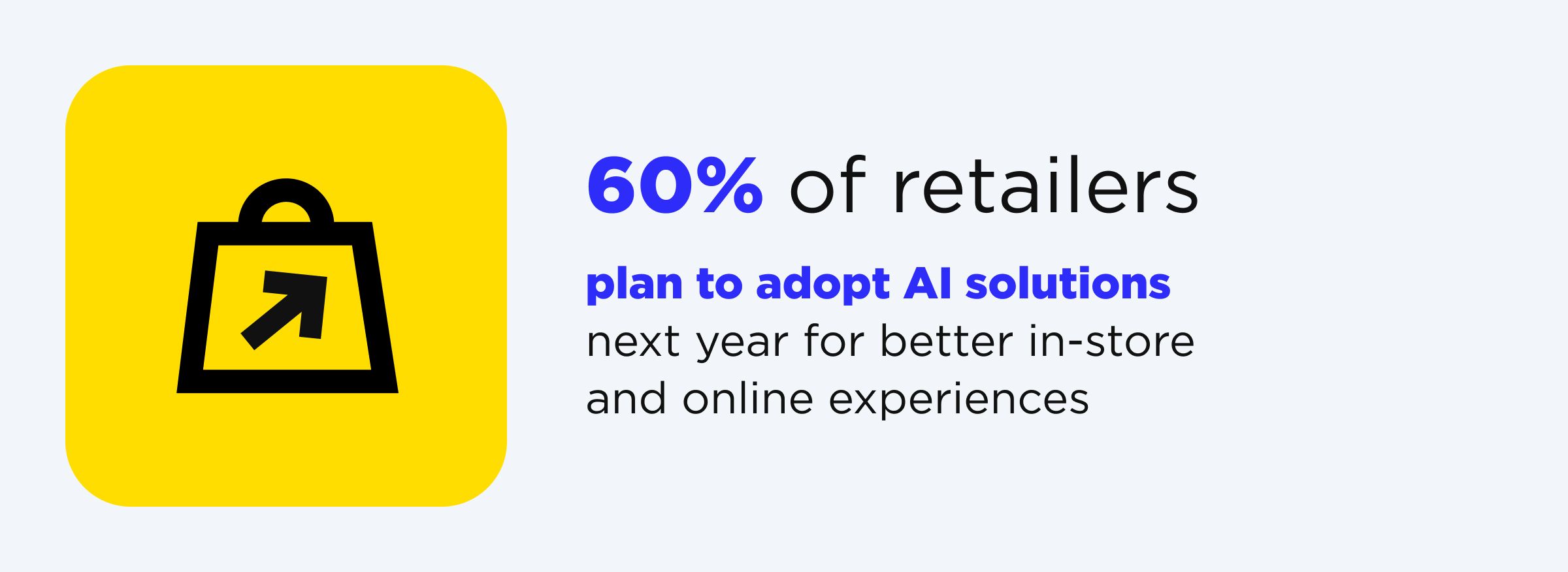 60% of retailers

plan to adopt AI solutions next year for better in-store and online experiences